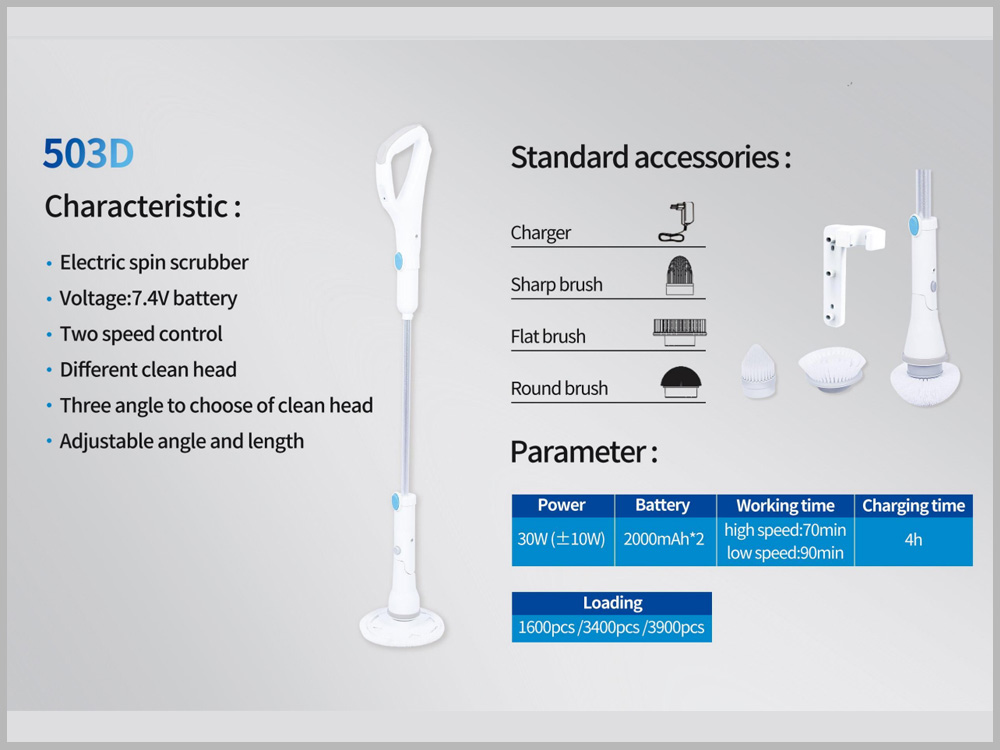 503D

Characteristic :

• Electric spin scrubber
• Voltage:7.4V battery
• Two speed control
• Different clean head
• Three angle to choose of clean head
• Adjustable angle and length

Standard accessories :

Charger
Sharp brush
Flat brush
Round brush

Parameter :

| Power | Battery | Working time | Charging time |
|---|---|---|---|
| 30W (±10W) | 2000mAh*2 | high speed:70min low speed:90min | 4h |

| Loading |
|---|
| 1600pcs /3400pcs /3900pcs |